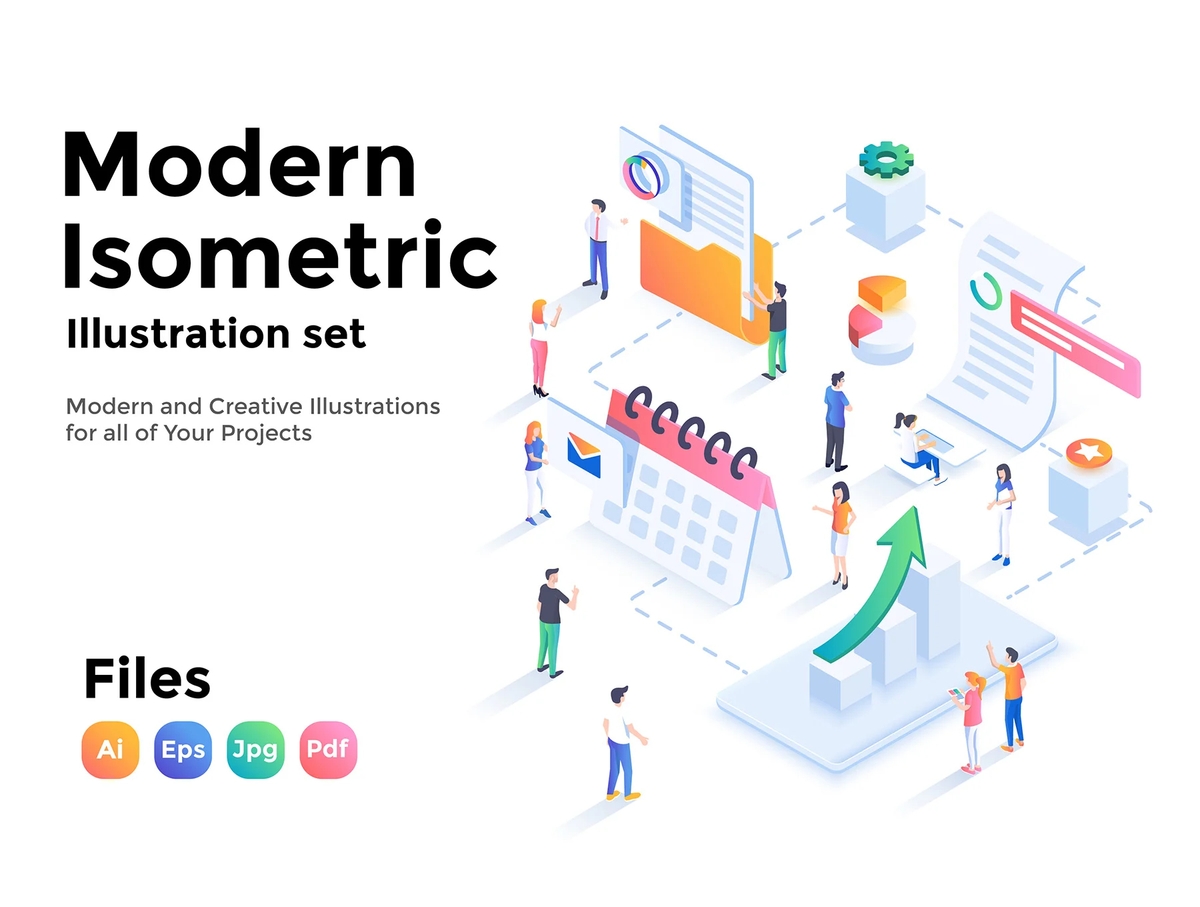 Modern Isometric
Illustration set

Modern and Creative Illustrations for all of Your Projects

Files
Ai Eps Jpg Pdf